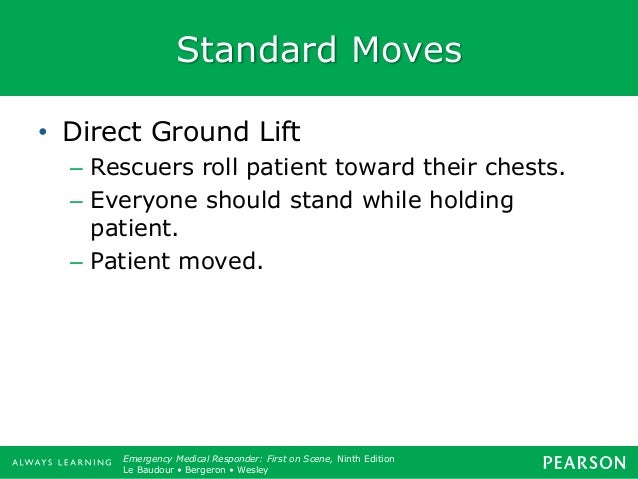 Standard Moves

• Direct Ground Lift
– Rescuers roll patient toward their chests.
– Everyone should stand while holding patient.
– Patient moved.

ALWAYS LEARNING
Emergency Medical Responder: First on Scene, Ninth Edition
Le Baudour • Bergeron • Wesley
PEARSON